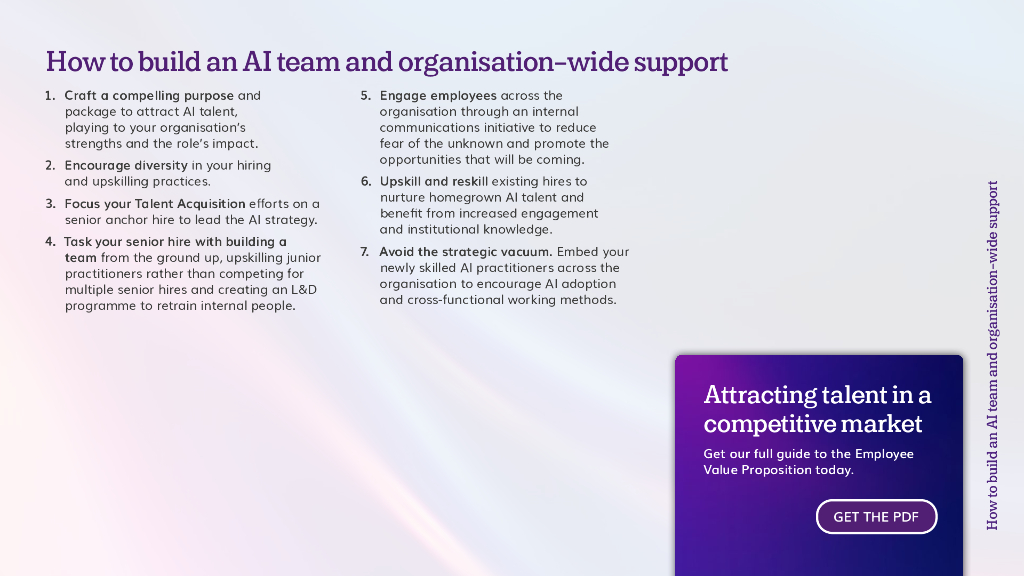 How to build an AI team and organisation-wide support

1. Craft a compelling purpose and package to attract AI talent, playing to your organisation's strengths and the role's impact.

2. Encourage diversity in your hiring and upskilling practices.

3. Focus your Talent Acquisition efforts on a senior anchor hire to lead the AI strategy.

4. Task your senior hire with building a team from the ground up, upskilling junior practitioners rather than competing for multiple senior hires and creating an L&D programme to retrain internal people.

5. Engage employees across the organisation through an internal communications initiative to reduce fear of the unknown and promote the opportunities that will be coming.

6. Upskill and reskill existing hires to nurture homegrown AI talent and benefit from increased engagement and institutional knowledge.

7. Avoid the strategic vacuum. Embed your newly skilled AI practitioners across the organisation to encourage AI adoption and cross-functional working methods.

Attracting talent in a competitive market

Get our full guide to the Employee Value Proposition today.

GET THE PDF

How to build an AI team and organisation-wide support